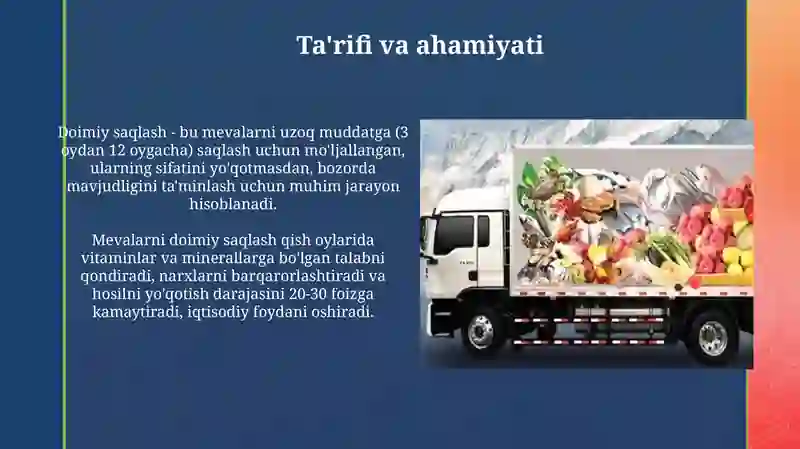 Ta'rifi va ahamiyati

Doimiy saqlash - bu mevalarni uzoq muddatga (3 oydan 12 oygacha) saqlash uchun mo'ljallangan, ularning sifatini yo'qotmasdan, bozorda mavjudligini ta'minlash uchun muhim jarayon hisoblanadi.

Mevalarni doimiy saqlash qish oylarida vitaminlar va minerallarga bo'lgan talabni qondiradi, narxlarni barqarorlashtiradi va hosilni yo'qotish darajasini 20-30 foizga kamaytiradi, iqtisodiy foydani oshiradi.